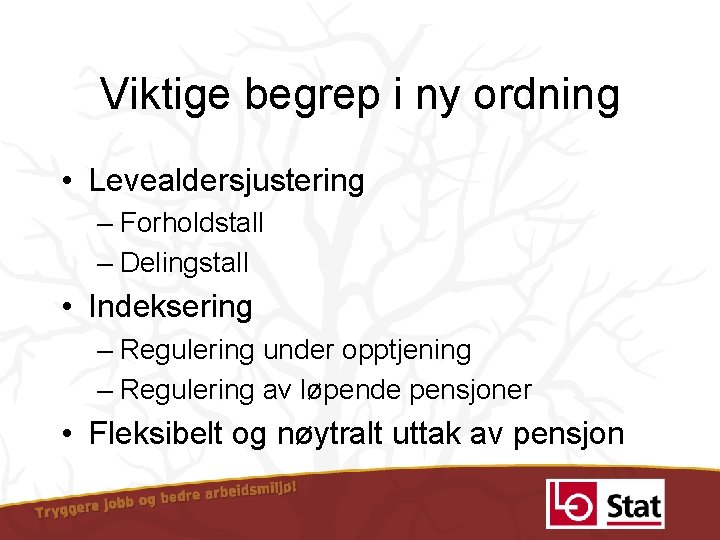 Viktige begrep i ny ordning

• Levealdersjustering
– Forholdstall
– Delingstall
• Indeksering
– Regulering under opptjening
– Regulering av løpende pensjoner
• Fleksibelt og nøytralt uttak av pensjon

Tryggere jobb og bedre arbeidsmiljø!

LO Stat